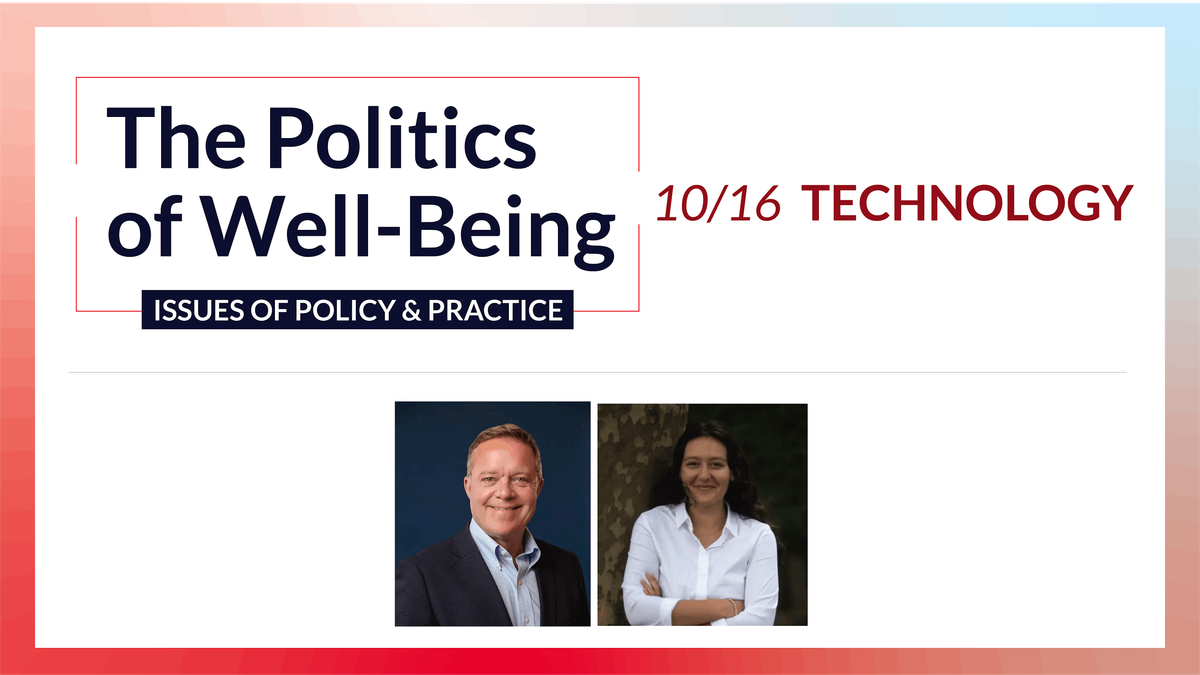 The Politics of Well-Being

ISSUES OF POLICY & PRACTICE

10/16 TECHNOLOGY